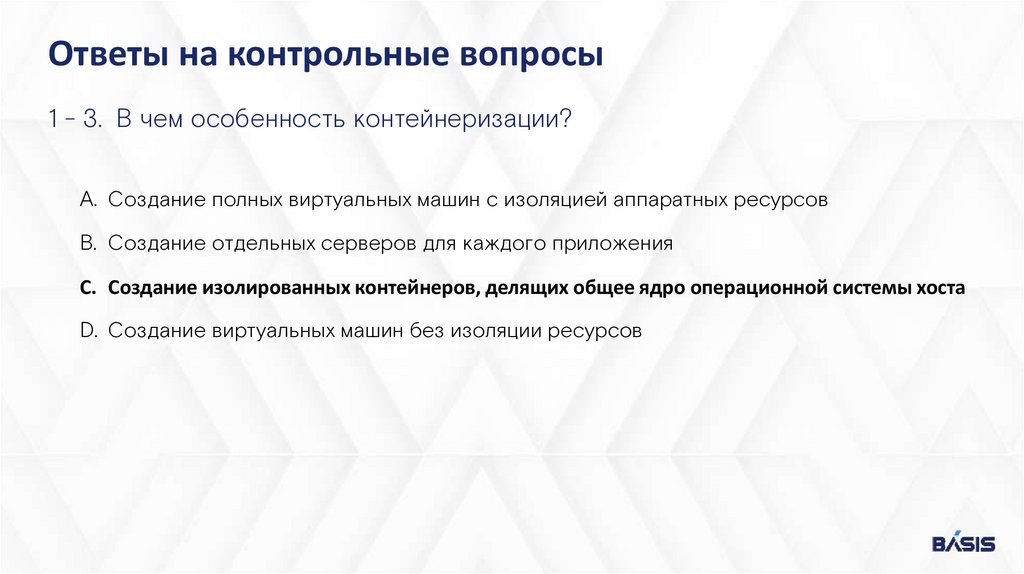 Ответы на контрольные вопросы

1 - 3. В чем особенность контейнеризации?

A. Создание полных виртуальных машин с изоляцией аппаратных ресурсов

B. Создание отдельных серверов для каждого приложения

C. Создание изолированных контейнеров, делящих общее ядро операционной системы хоста

D. Создание виртуальных машин без изоляции ресурсов

BASIS